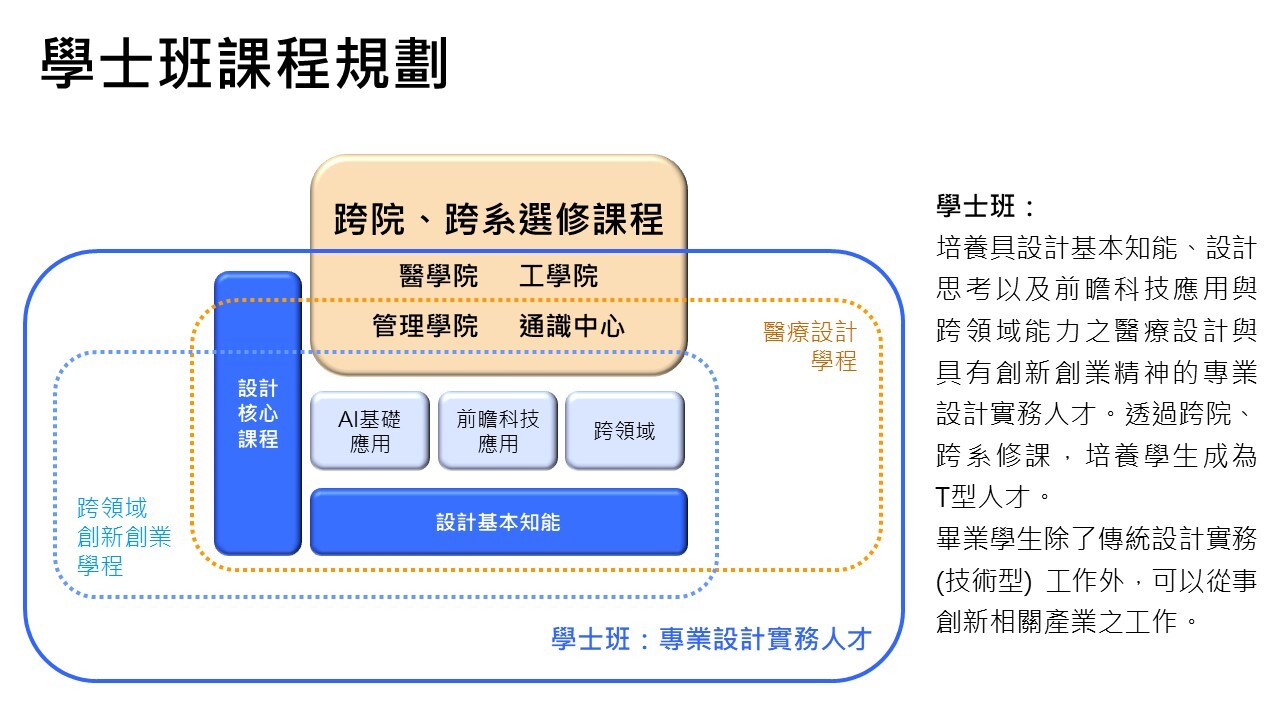 學士班課程規劃

跨院、跨系選修課程

醫學院　工學院

管理學院　通識中心

醫療設計學程

設計核心課程

AI基礎應用

前瞻科技應用

跨領域

設計基本知能

跨領域創新創業學程

學士班：專業設計實務人才

學士班：
培養具設計基本知能、設計思考以及前瞻科技應用與跨領域能力之醫療設計與具有創新創業精神的專業設計實務人才。透過跨院、跨系修課，培養學生成為T型人才。
畢業學生除了傳統設計實務(技術型) 工作外，可以從事創新相關產業之工作。